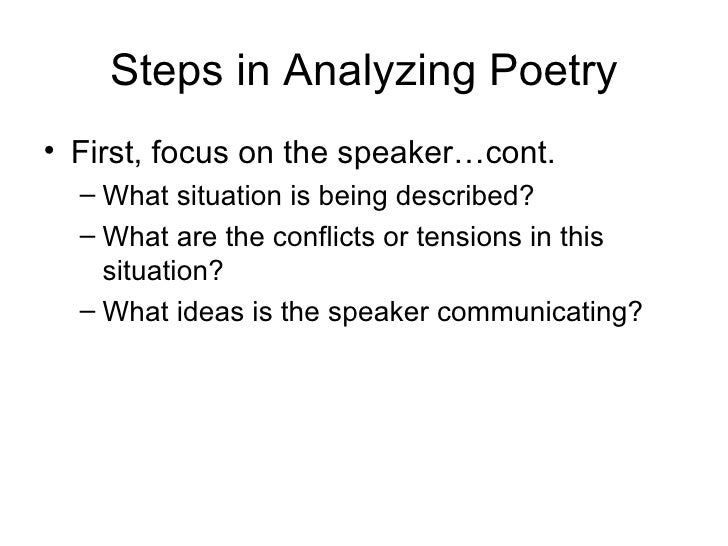 Steps in Analyzing Poetry

• First, focus on the speaker…cont.
  – What situation is being described?
  – What are the conflicts or tensions in this situation?
  – What ideas is the speaker communicating?